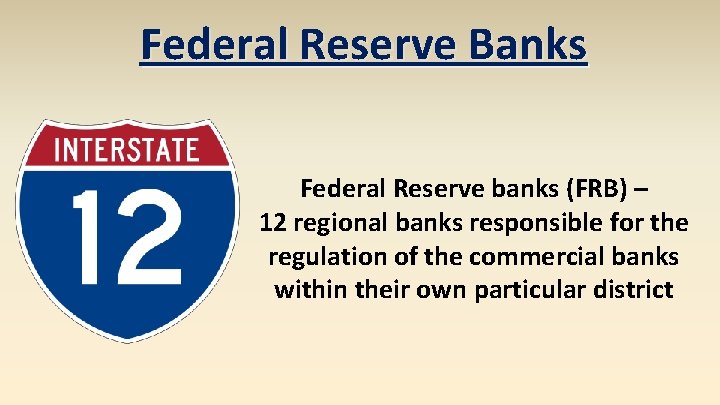 Federal Reserve Banks

INTERSTATE

12

Federal Reserve banks (FRB) – 12 regional banks responsible for the regulation of the commercial banks within their own particular district